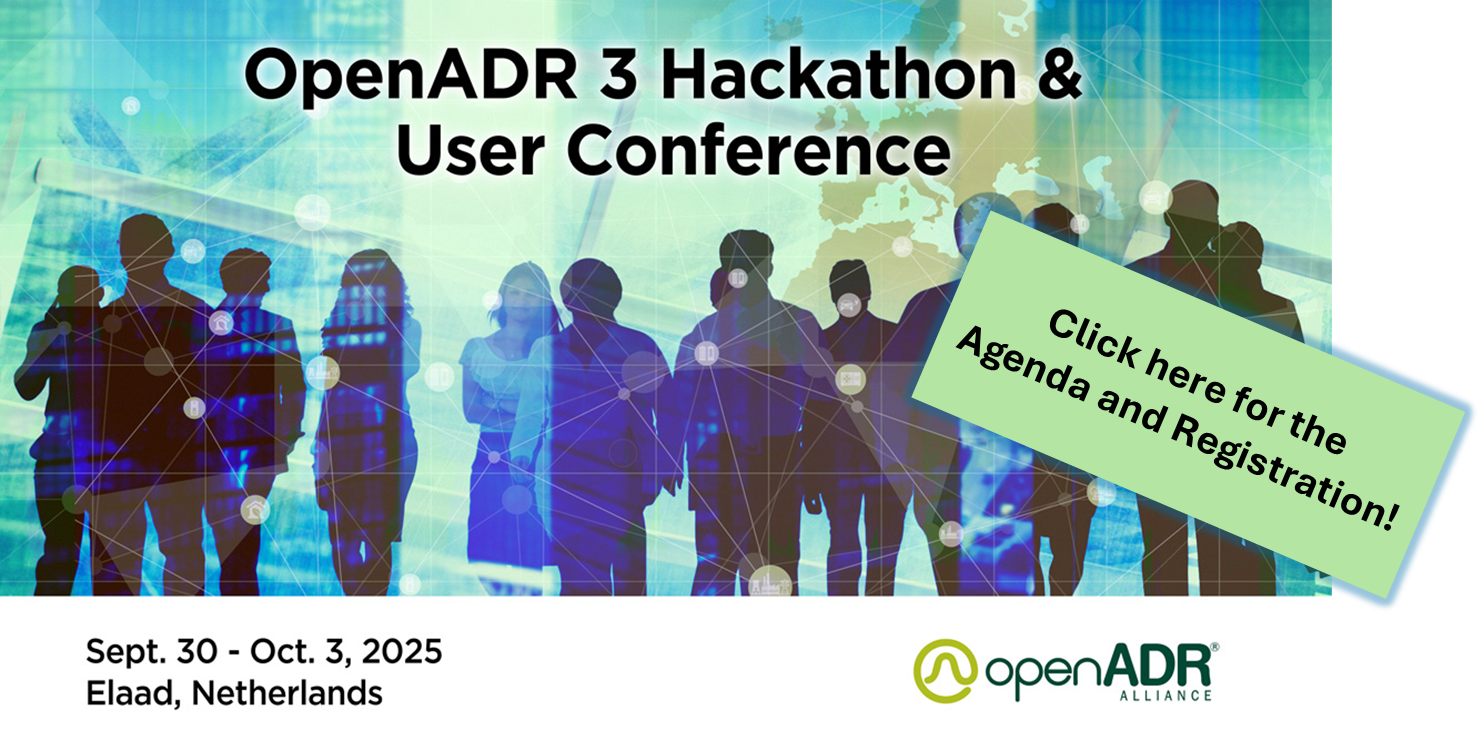 OpenADR 3 Hackathon & User Conference

Click here for the Agenda and Registration!

Sept. 30 - Oct. 3, 2025
Elaad, Netherlands

openADR®
ALLIANCE